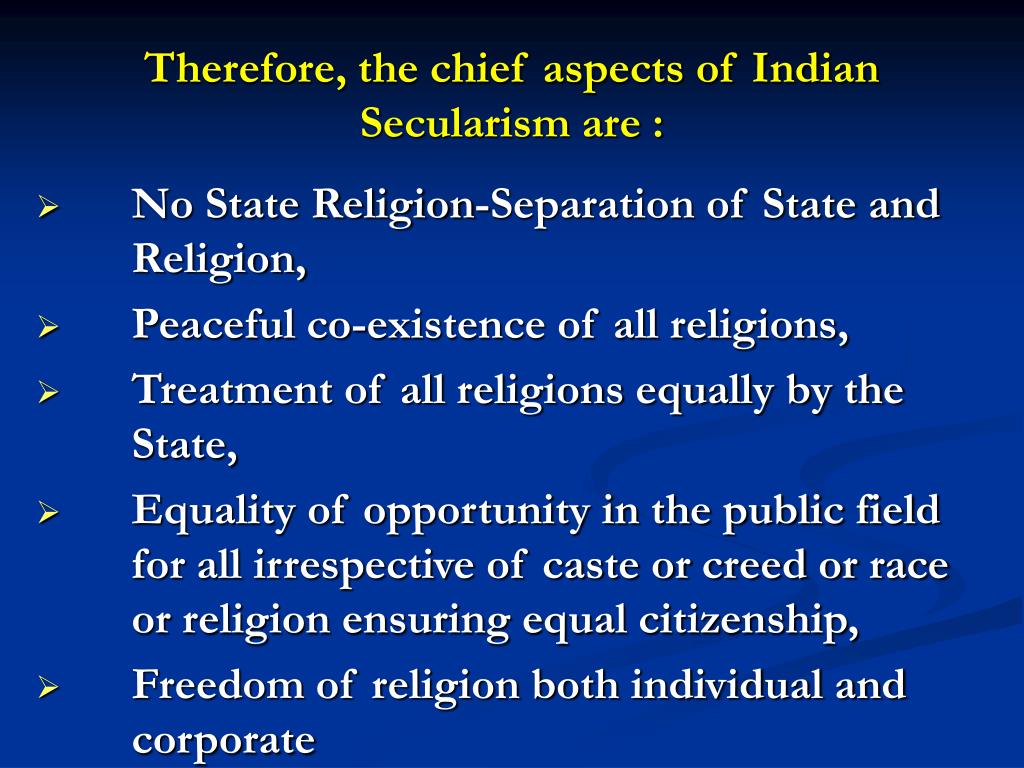 Therefore, the chief aspects of Indian Secularism are :

➢ No State Religion-Separation of State and Religion,

➢ Peaceful co-existence of all religions,

➢ Treatment of all religions equally by the State,

➢ Equality of opportunity in the public field for all irrespective of caste or creed or race or religion ensuring equal citizenship,

➢ Freedom of religion both individual and corporate